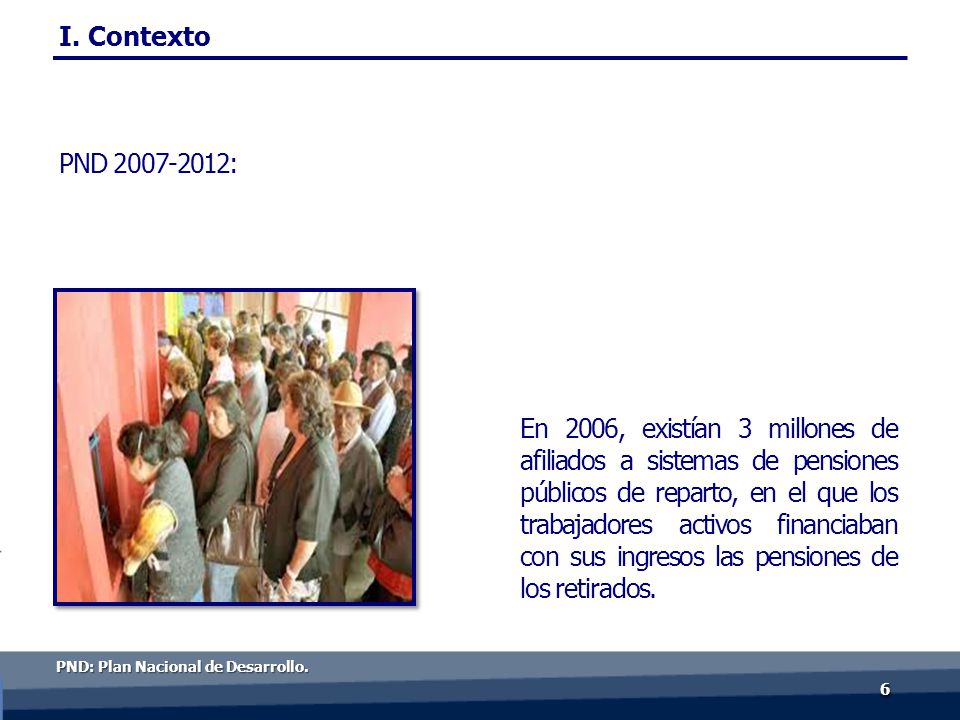 I. Contexto

PND 2007-2012:

En 2006, existían 3 millones de afiliados a sistemas de pensiones públicos de reparto, en el que los trabajadores activos financiaban con sus ingresos las pensiones de los retirados.

PND: Plan Nacional de Desarrollo.

6